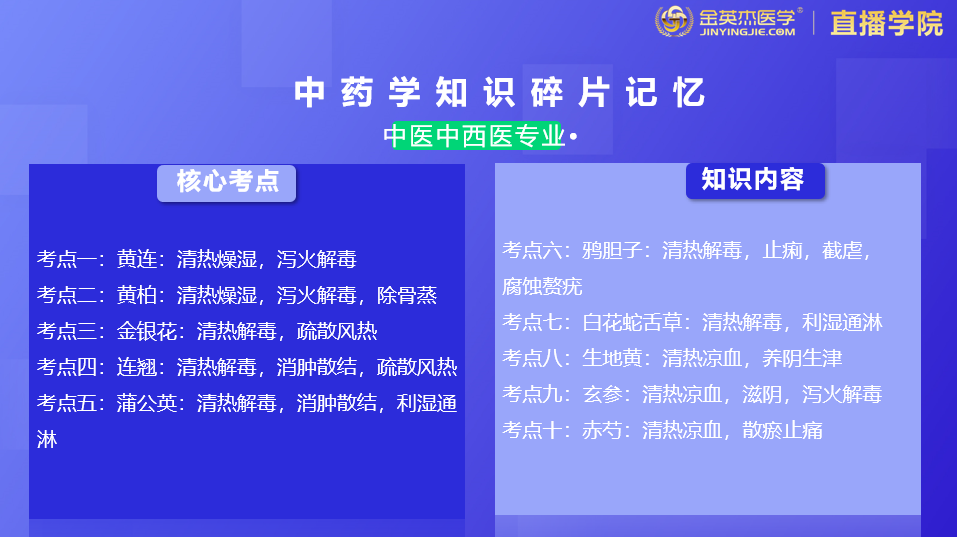 金英杰医学®
JINYINGJIE.COM
直播学院

中药学知识碎片记忆

中医中西医专业•

核心考点

考点一：黄连：清热燥湿，泻火解毒

考点二：黄柏：清热燥湿，泻火解毒，除骨蒸

考点三：金银花：清热解毒，疏散风热

考点四：连翘：清热解毒，消肿散结，疏散风热

考点五：蒲公英：清热解毒，消肿散结，利湿通淋

知识内容

考点六：鸦胆子：清热解毒，止痢，截虐，腐蚀赘疣

考点七：白花蛇舌草：清热解毒，利湿通淋

考点八：生地黄：清热凉血，养阴生津

考点九：玄参：清热凉血，滋阴，泻火解毒

考点十：赤芍：清热凉血，散瘀止痛